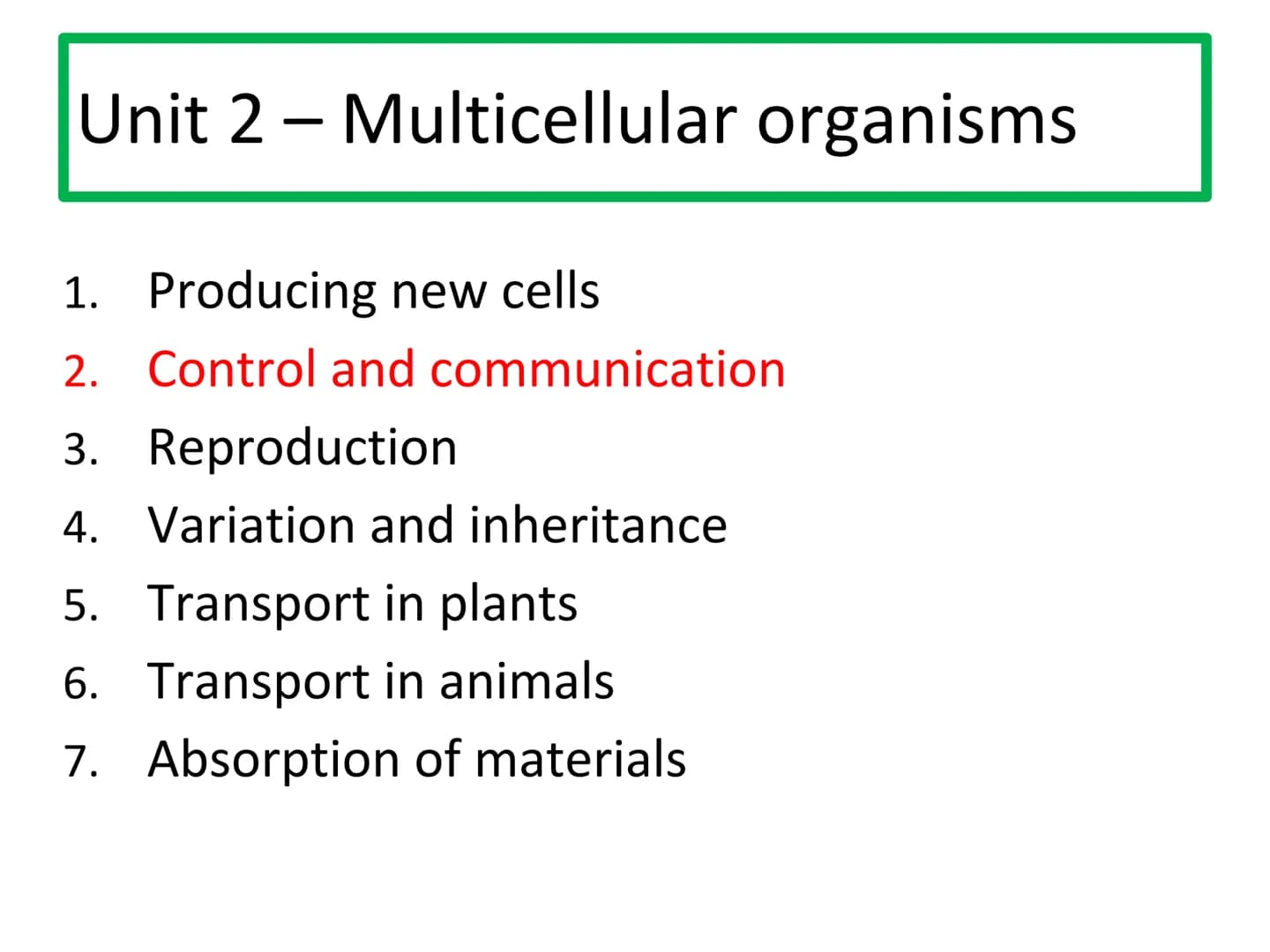 Unit 2 – Multicellular organisms

1. Producing new cells
2. Control and communication
3. Reproduction
4. Variation and inheritance
5. Transport in plants
6. Transport in animals
7. Absorption of materials